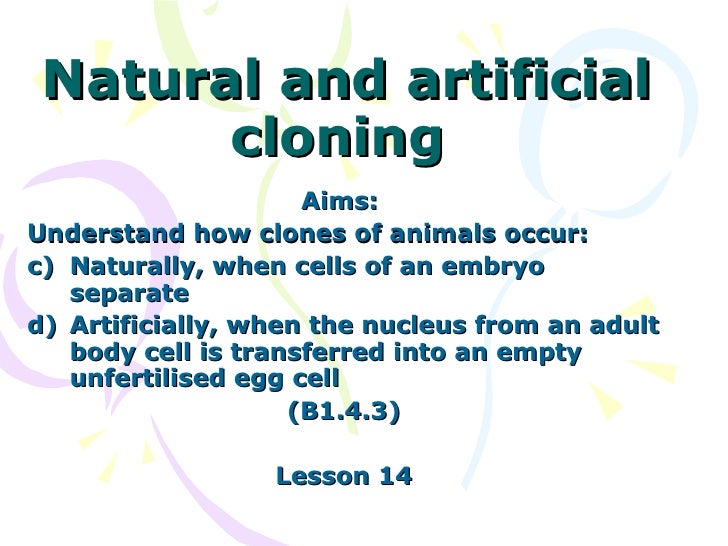 Natural and artificial cloning

Aims:

Understand how clones of animals occur:

c) Naturally, when cells of an embryo separate

d) Artificially, when the nucleus from an adult body cell is transferred into an empty unfertilised egg cell

(B1.4.3)

Lesson 14